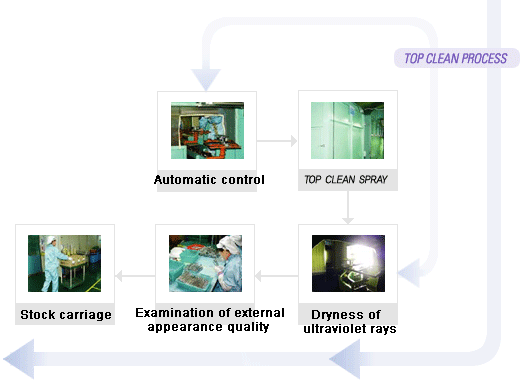 TOP CLEAN PROCESS

Automatic control

TOP CLEAN SPRAY

Dryness of ultraviolet rays

Examination of external appearance quality

Stock carriage